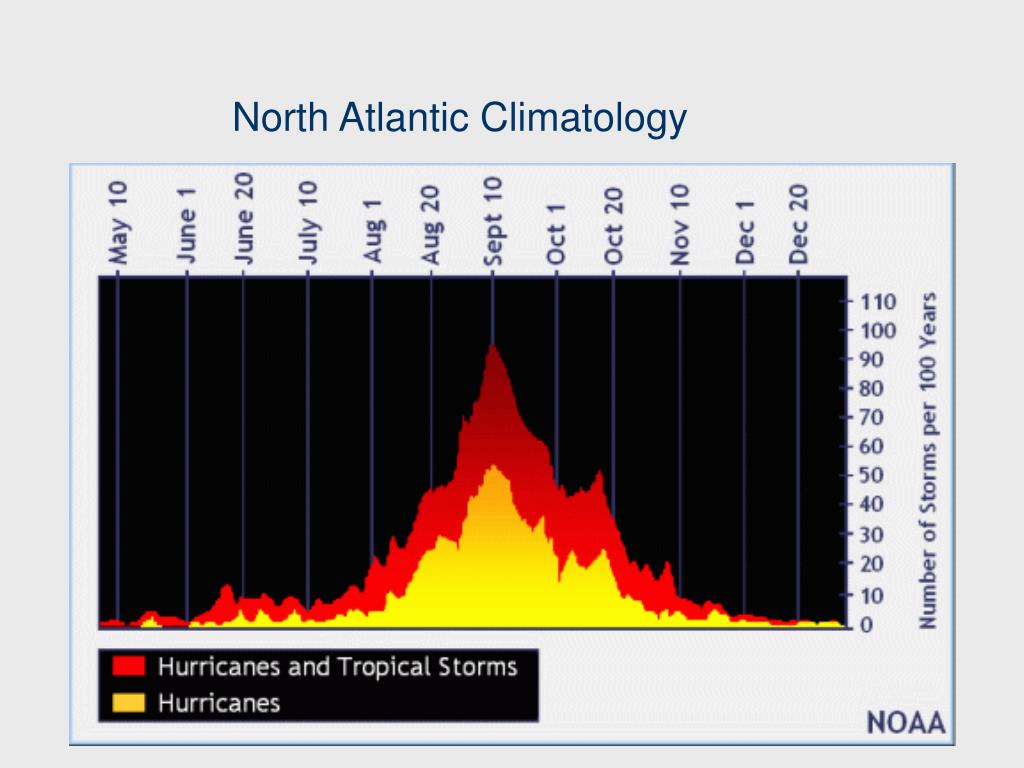 North Atlantic Climatology

May 10
June 1
June 20
July 10
Aug 1
Aug 20
Sept 10
Oct 1
Oct 20
Nov 10
Dec 1
Dec 20

110
100
90
80
70
60
50
40
30
20
10
0

Number of Storms per 100 Years

Hurricanes and Tropical Storms
Hurricanes

NOAA